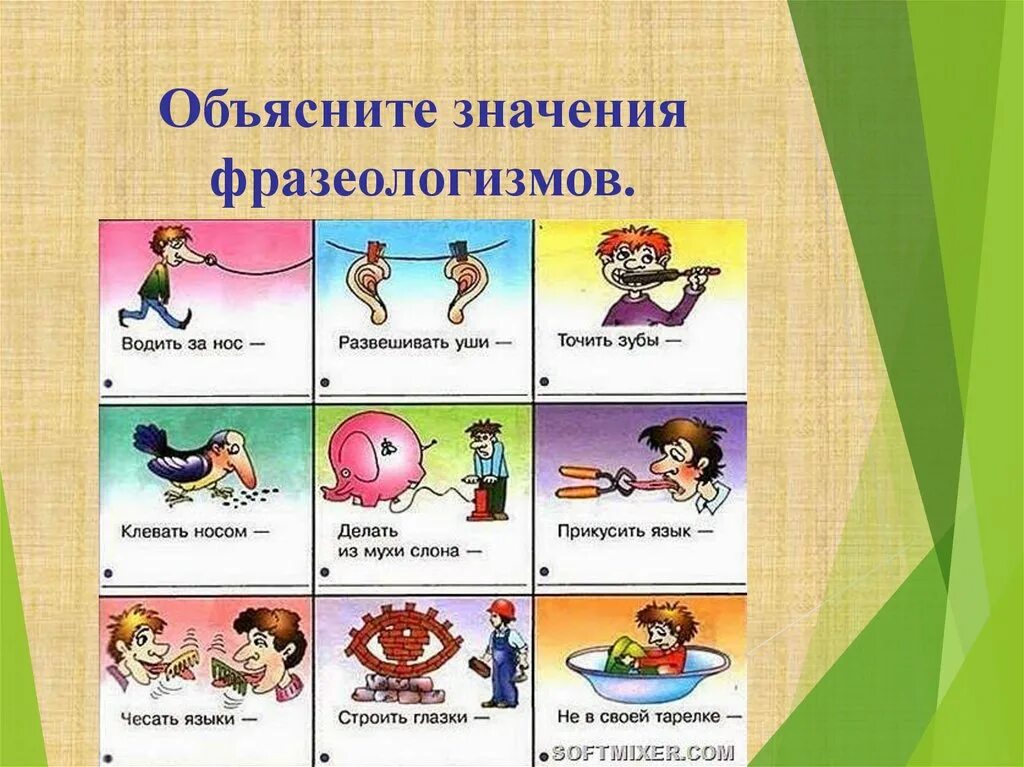 Объясните значения фразеологизмов.

Водить за нос —

Развешивать уши —

Точить зубы —

Клевать носом —

Делать из мухи слона —

Прикусить язык —

Чесать языки —

Строить глазки —

Не в своей тарелке —

SOFTMIXER.COM